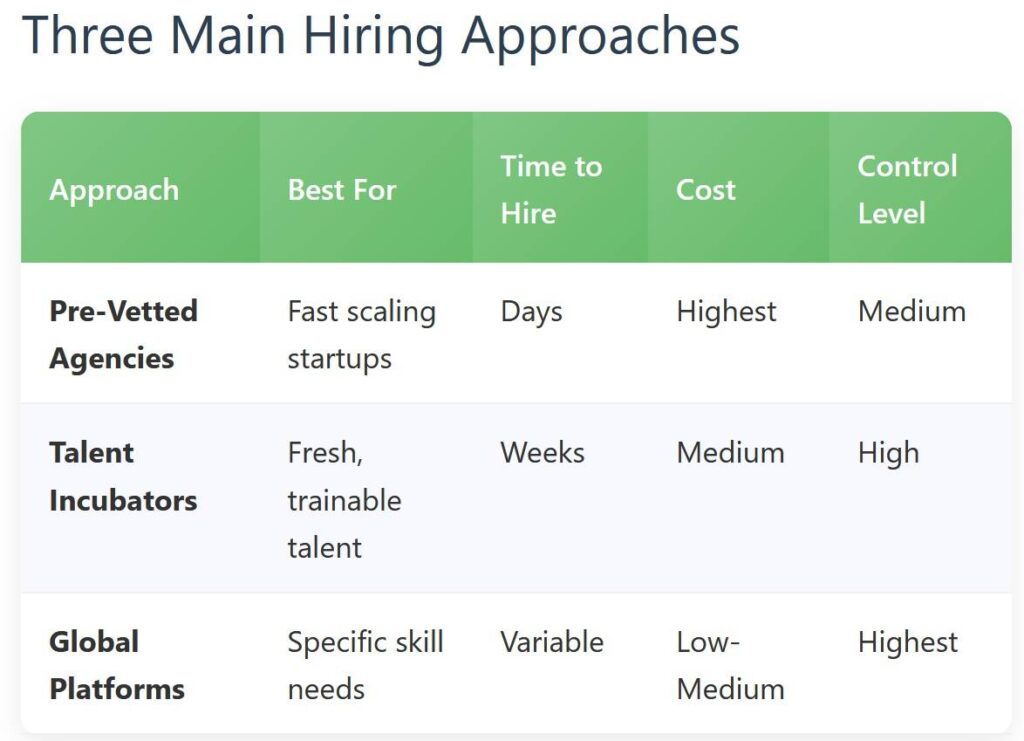 Three Main Hiring Approaches

| Approach | Best For | Time to Hire | Cost | Control Level |
|---|---|---|---|---|
| **Pre-Vetted Agencies** | Fast scaling startups | Days | Highest | Medium |
| **Talent Incubators** | Fresh, trainable talent | Weeks | Medium | High |
| **Global Platforms** | Specific skill needs | Variable | Low-Medium | Highest |